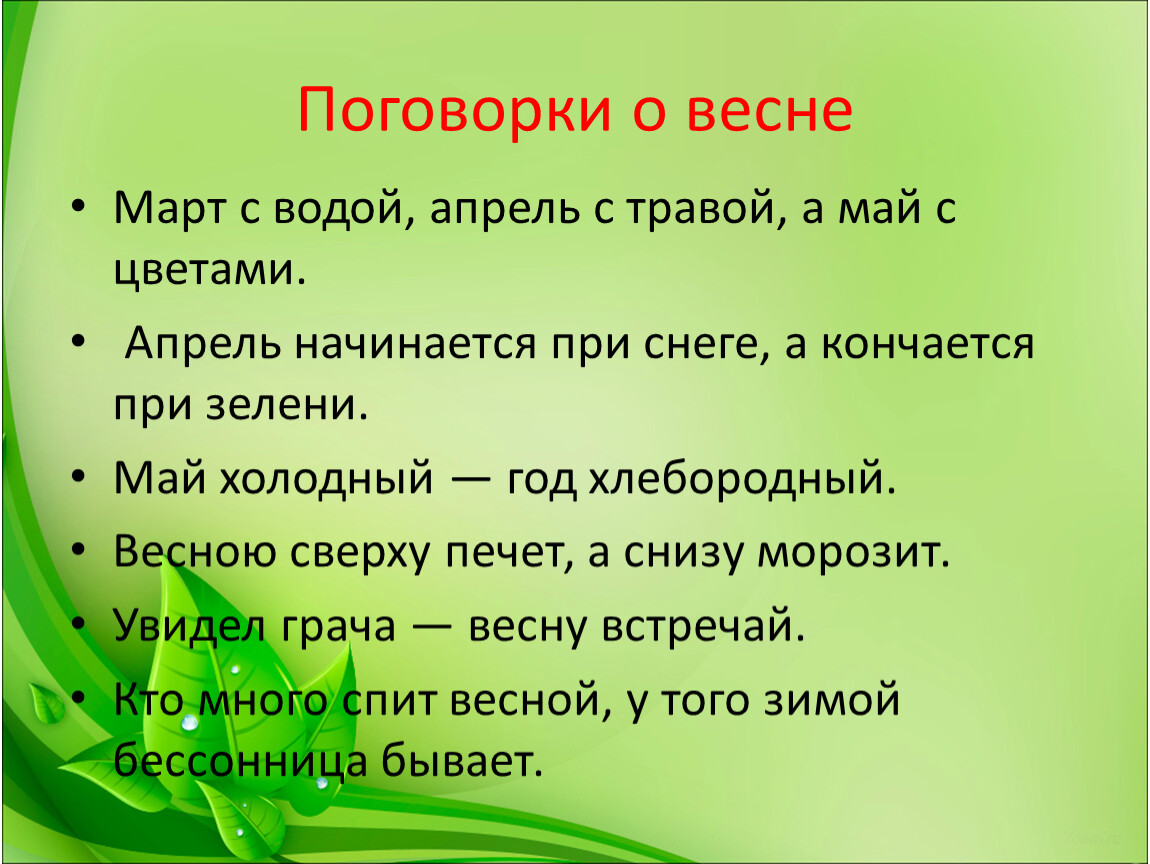 Поговорки о весне

• Март с водой, апрель с травой, а май с цветами.

• Апрель начинается при снеге, а кончается при зелени.

• Май холодный — год хлебородный.

• Весною сверху печет, а снизу морозит.

• Увидел грача — весну встречай.

• Кто много спит весной, у того зимой бессонница бывает.